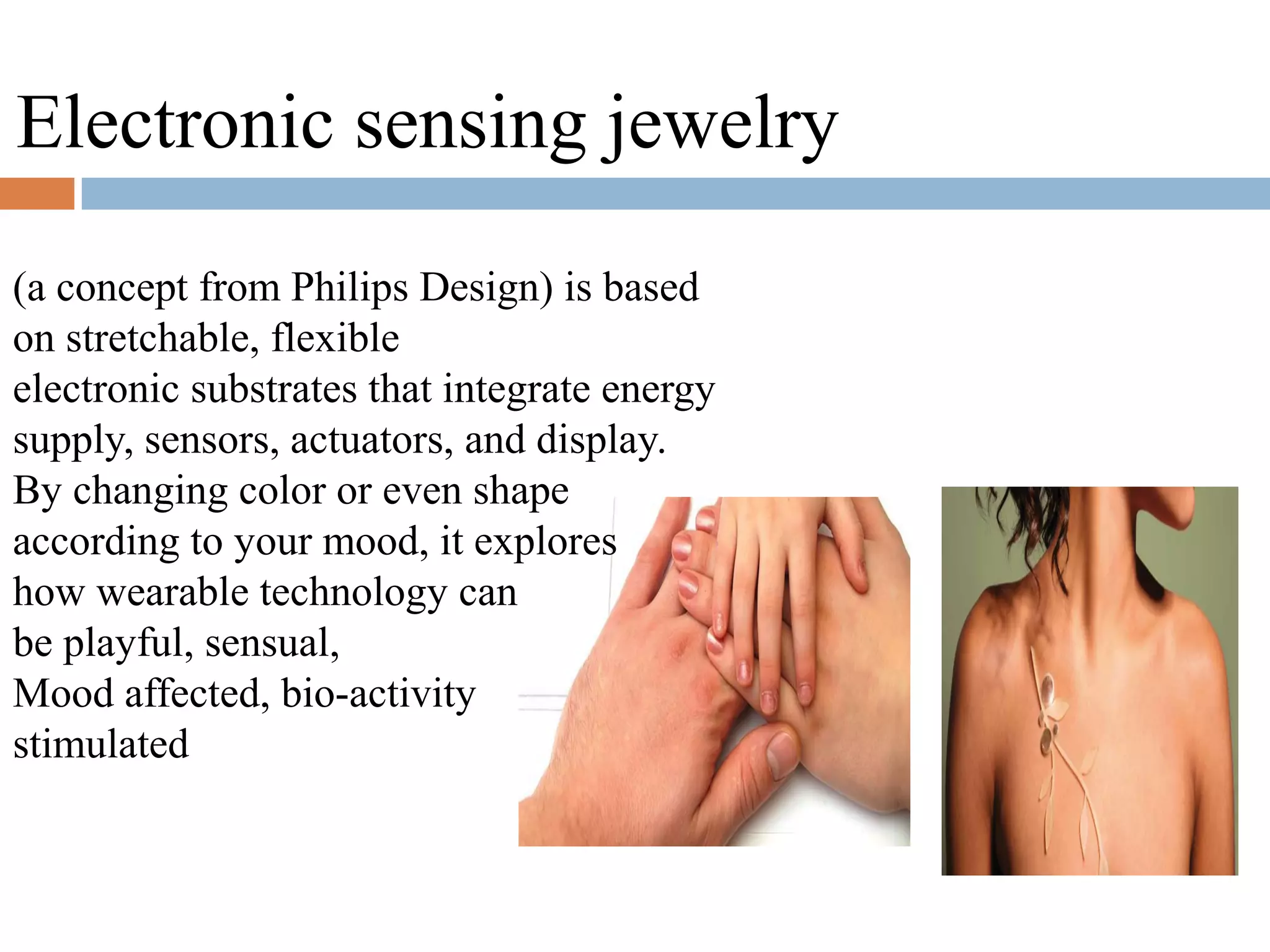 Electronic sensing jewelry

(a concept from Philips Design) is based on stretchable, flexible electronic substrates that integrate energy supply, sensors, actuators, and display. By changing color or even shape according to your mood, it explores how wearable technology can be playful, sensual, Mood affected, bio-activity stimulated